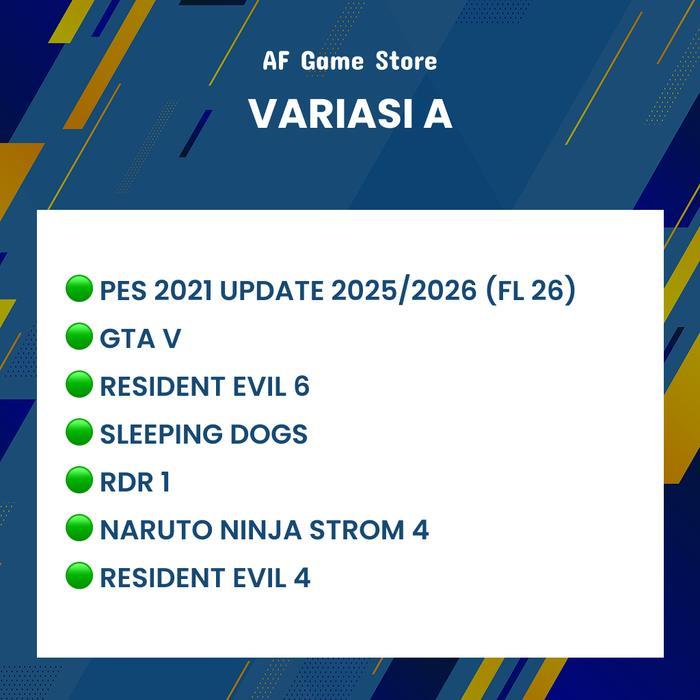 AF Game Store

VARIASI A

🟢 PES 2021 UPDATE 2025/2026 (FL 26)
🟢 GTA V
🟢 RESIDENT EVIL 6
🟢 SLEEPING DOGS
🟢 RDR 1
🟢 NARUTO NINJA STROM 4
🟢 RESIDENT EVIL 4